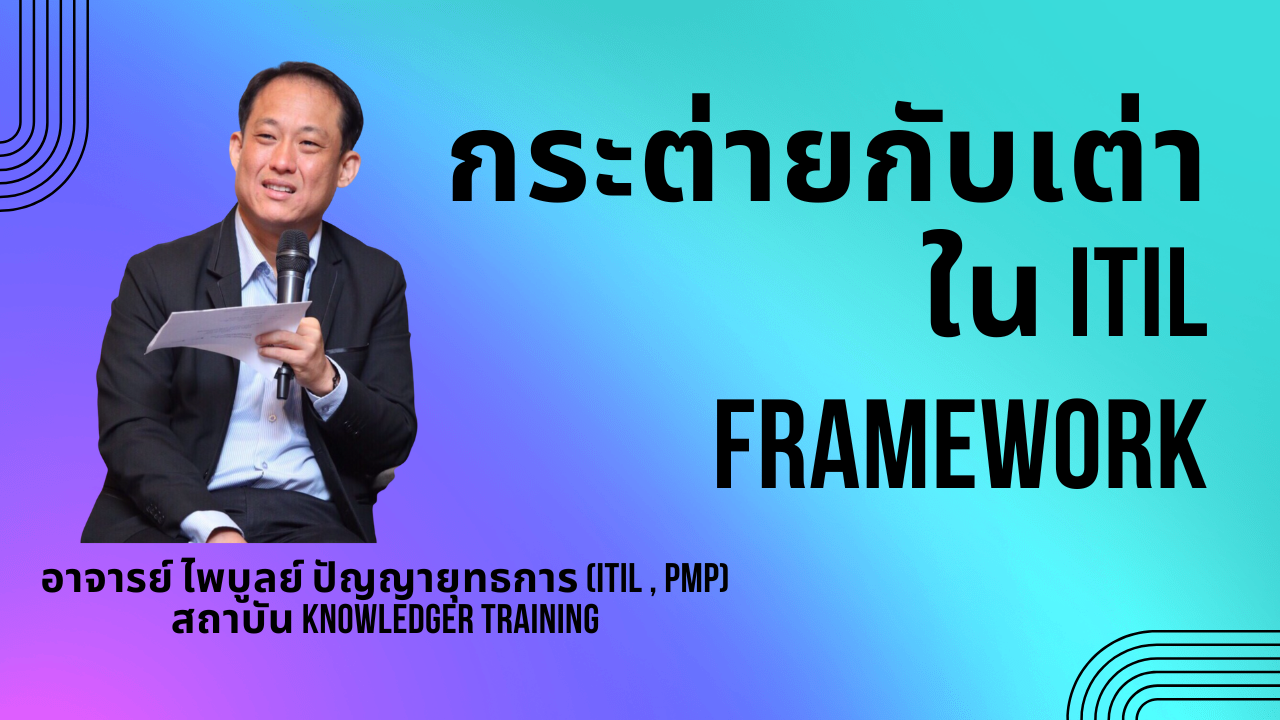 กระต่ายกับเต่า ใน ITIL FRAMEWORK

อาจารย์ ไพบูลย์ ปัญญายุทธการ (ITIL , PMP)
สถาบัน KNOWLEDGER TRAINING